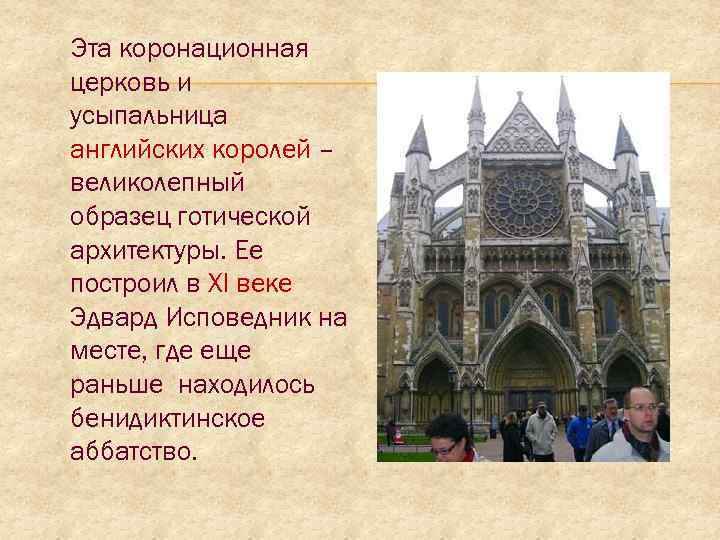 Эта коронационная церковь и усыпальница английских королей – великолепный образец готической архитектуры. Ее построил в XI веке Эдвард Исповедник на месте, где еще раньше находилось бенидиктинское аббатство.